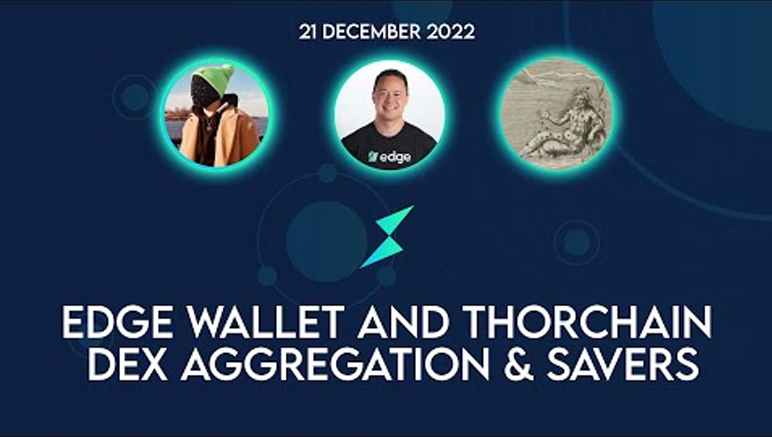 21 DECEMBER 2022

edge

EDGE WALLET AND THORCHAIN DEX AGGREGATION & SAVERS